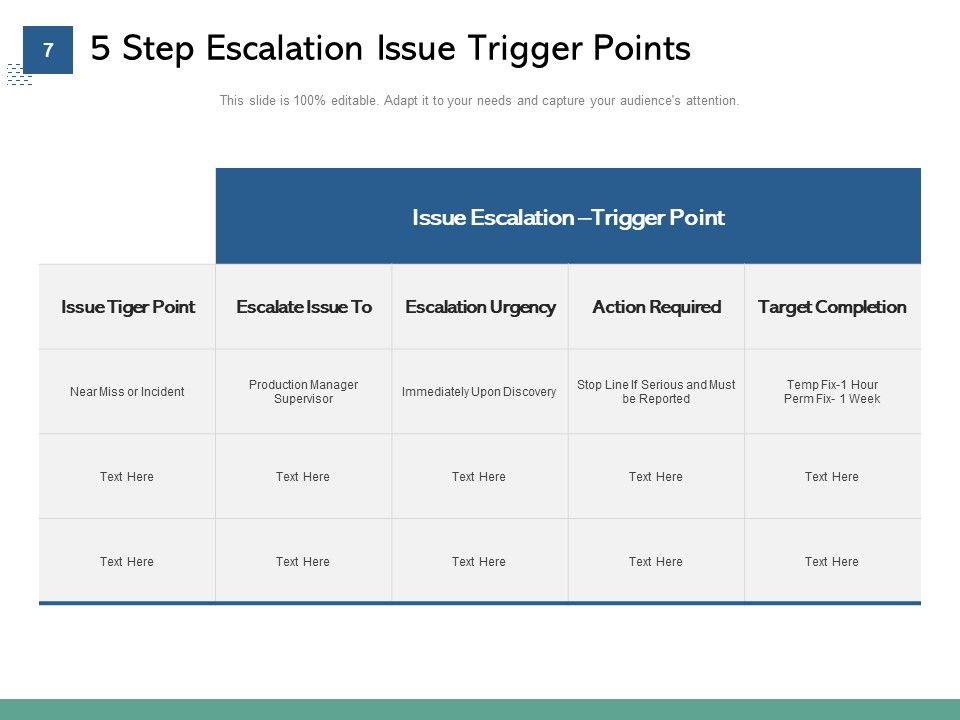 7

5 Step Escalation Issue Trigger Points

This slide is 100% editable. Adapt it to your needs and capture your audience's attention.

Issue Escalation –Trigger Point

| Issue Tiger Point | Escalate Issue To | Escalation Urgency | Action Required | Target Completion |
|---|---|---|---|---|
| Near Miss or Incident | Production Manager Supervisor | Immediately Upon Discovery | Stop Line If Serious and Must be Reported | Temp Fix-1 Hour Perm Fix- 1 Week |
| Text Here | Text Here | Text Here | Text Here | Text Here |
| Text Here | Text Here | Text Here | Text Here | Text Here |